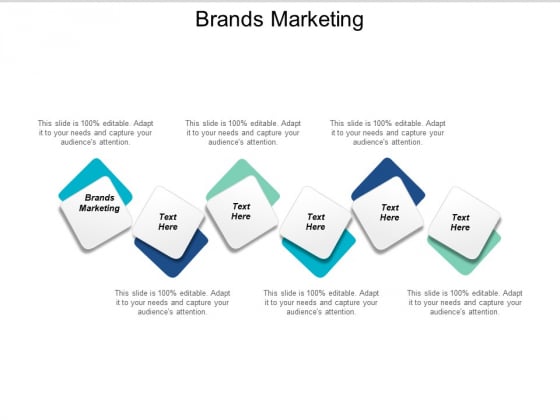 Brands Marketing

This slide is 100% editable. Adapt it to your needs and capture your audience's attention.

This slide is 100% editable. Adapt it to your needs and capture your audience's attention.

This slide is 100% editable. Adapt it to your needs and capture your audience's attention.

Brands Marketing

Text Here

Text Here

Text Here

Text Here

Text Here

This slide is 100% editable. Adapt it to your needs and capture your audience's attention.

This slide is 100% editable. Adapt it to your needs and capture your audience's attention.

This slide is 100% editable. Adapt it to your needs and capture your audience's attention.